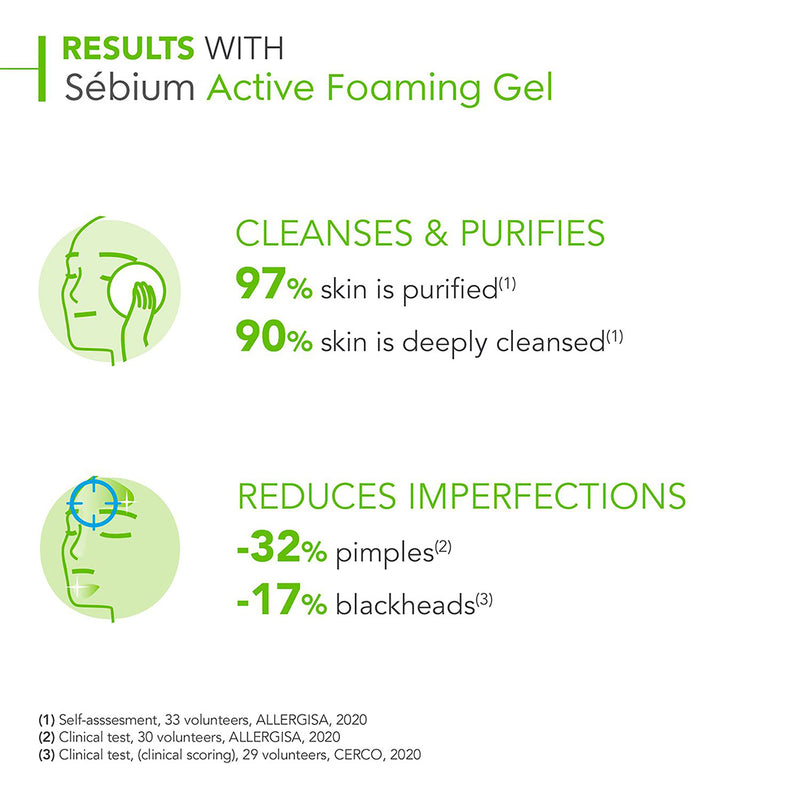 RESULTS WITH
Sébium Active Foaming Gel

CLEANSES & PURIFIES
97% skin is purified$^{(1)}$
90% skin is deeply cleansed$^{(1)}$

REDUCES IMPERFECTIONS
-32% pimples$^{(2)}$
-17% blackheads$^{(3)}$

(1) Self-asssesment, 33 volunteers, ALLERGISA, 2020
(2) Clinical test, 30 volunteers, ALLERGISA, 2020
(3) Clinical test, (clinical scoring), 29 volunteers, CERCO, 2020